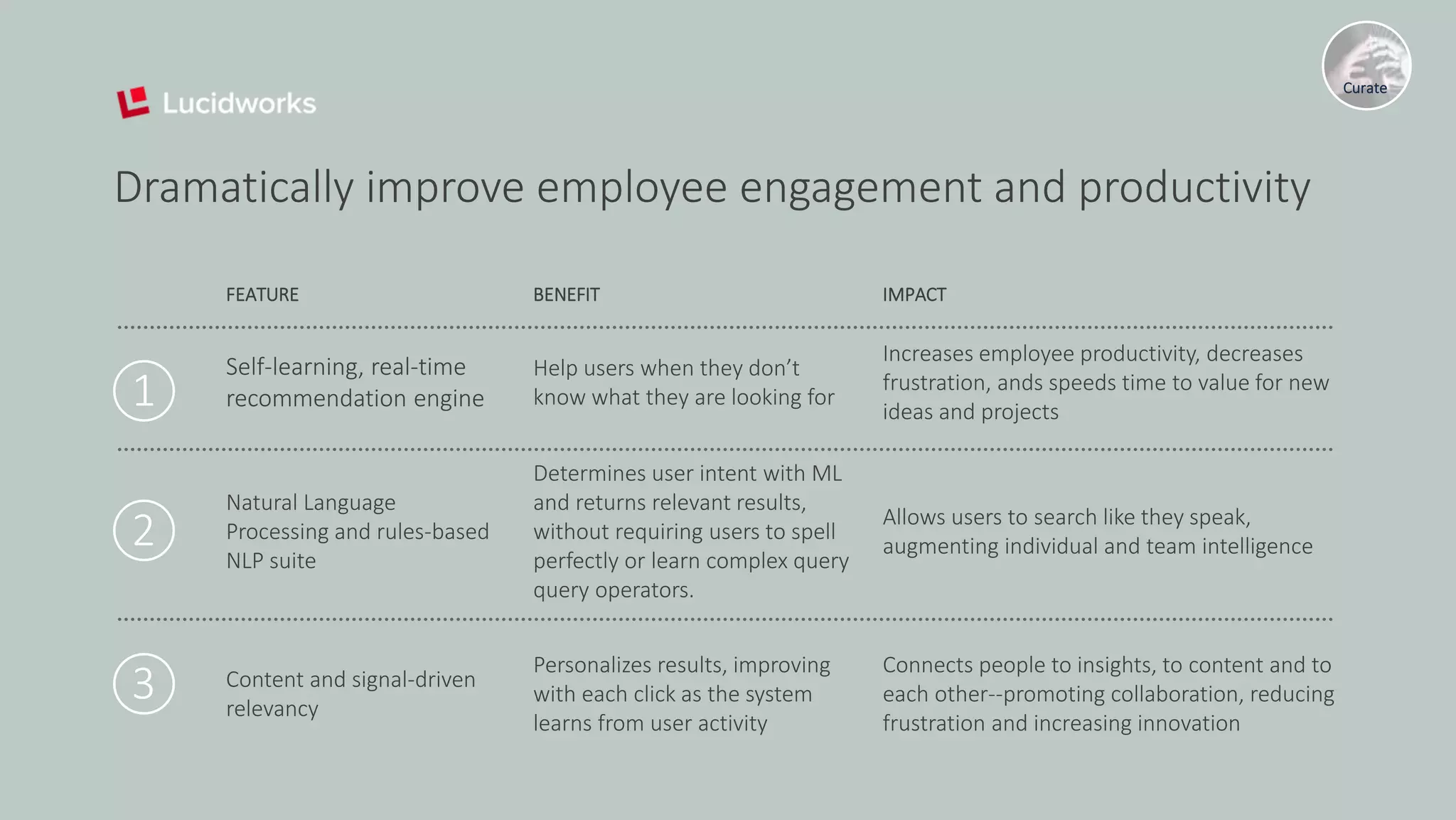 Curate

Lucidworks

Dramatically improve employee engagement and productivity

| | FEATURE | BENEFIT | IMPACT |
|---|---|---|---|
| 1 | Self-learning, real-time recommendation engine | Help users when they don't know what they are looking for | Increases employee productivity, decreases frustration, ands speeds time to value for new ideas and projects |
| 2 | Natural Language Processing and rules-based NLP suite | Determines user intent with ML and returns relevant results, without requiring users to spell perfectly or learn complex query query operators. | Allows users to search like they speak, augmenting individual and team intelligence |
| 3 | Content and signal-driven relevancy | Personalizes results, improving with each click as the system learns from user activity | Connects people to insights, to content and to each other--promoting collaboration, reducing frustration and increasing innovation |